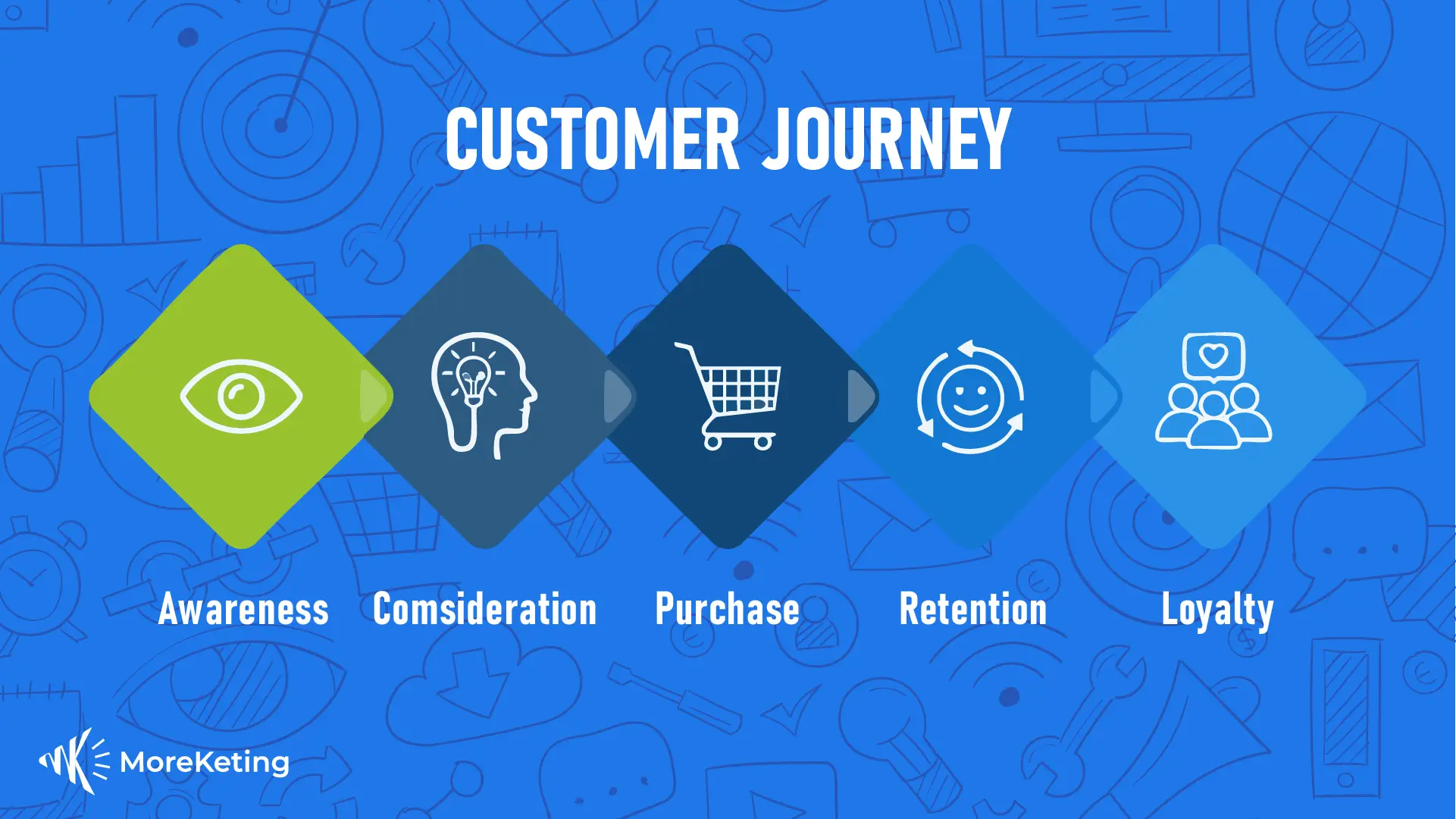 CUSTOMER JOURNEY

Awareness

Comsideration

Purchase

Retention

Loyalty

MoreKeting